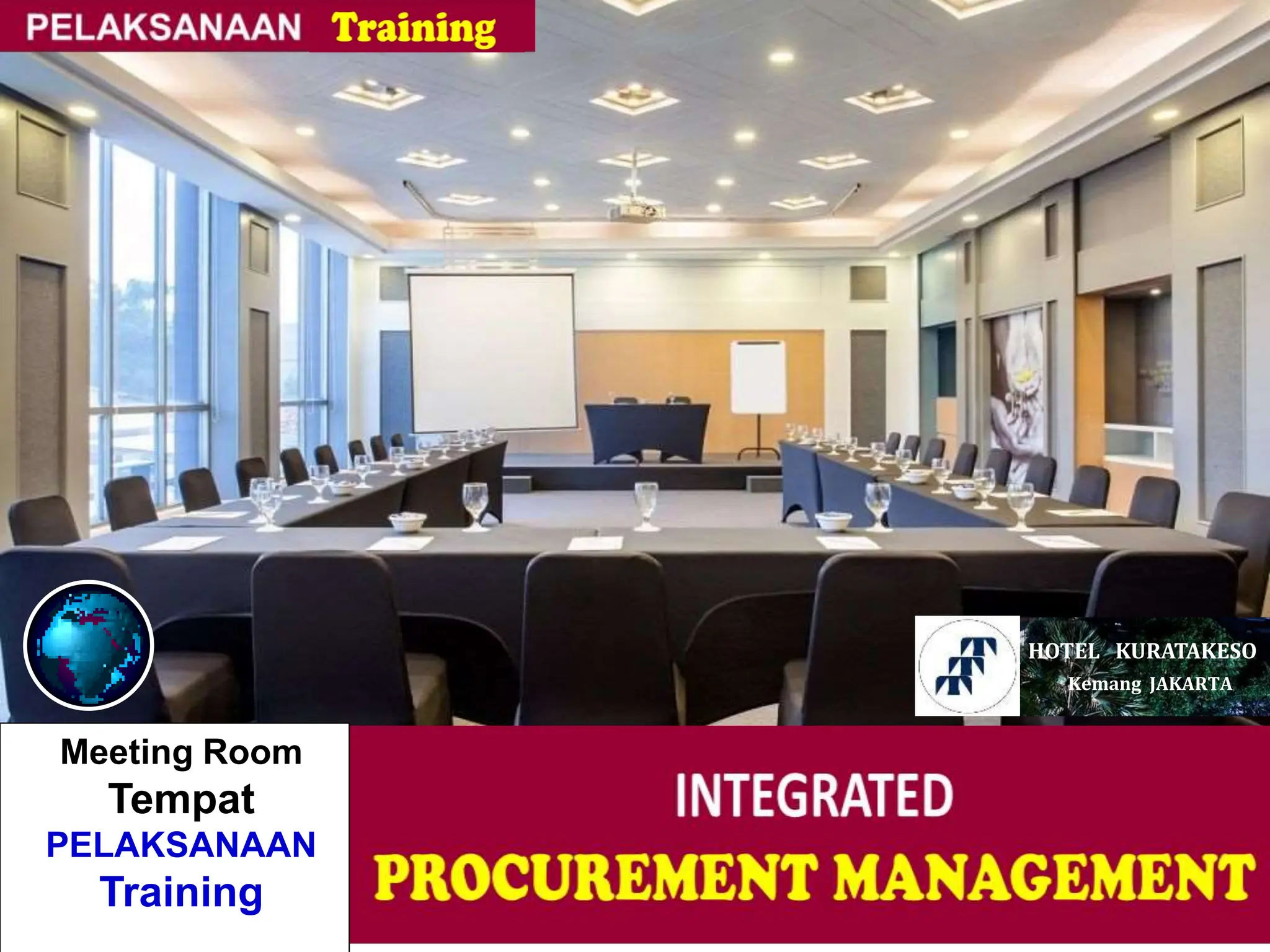 PELAKSANAAN Training

HOTEL KURATAKESO
Kemang JAKARTA

Meeting Room
Tempat
PELAKSANAAN
Training

INTEGRATED
PROCUREMENT MANAGEMENT